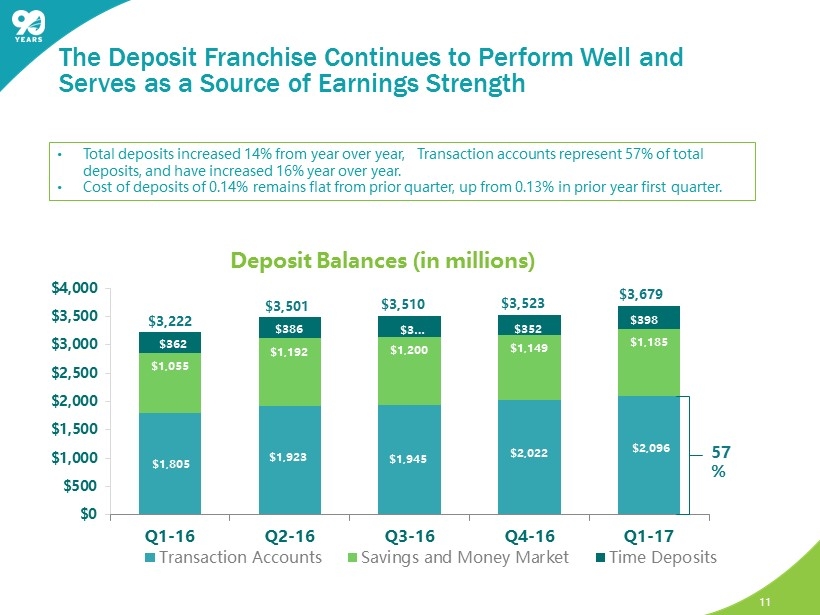 90 YEARS

The Deposit Franchise Continues to Perform Well and Serves as a Source of Earnings Strength

• Total deposits increased 14% from year over year, Transaction accounts represent 57% of total deposits, and have increased 16% year over year.
• Cost of deposits of 0.14% remains flat from prior quarter, up from 0.13% in prior year first quarter.

Deposit Balances (in millions)

$4,000
$3,500
$3,000
$2,500
$2,000
$1,500
$1,000
$500
$0

$3,222
$362
$1,055
$1,805

$3,501
$386
$1,192
$1,923

$3,510
$3...
$1,200
$1,945

$3,523
$352
$1,149
$2,022

$3,679
$398
$1,185
$2,096

57 %

Q1-16 Q2-16 Q3-16 Q4-16 Q1-17

Transaction Accounts Savings and Money Market Time Deposits

11